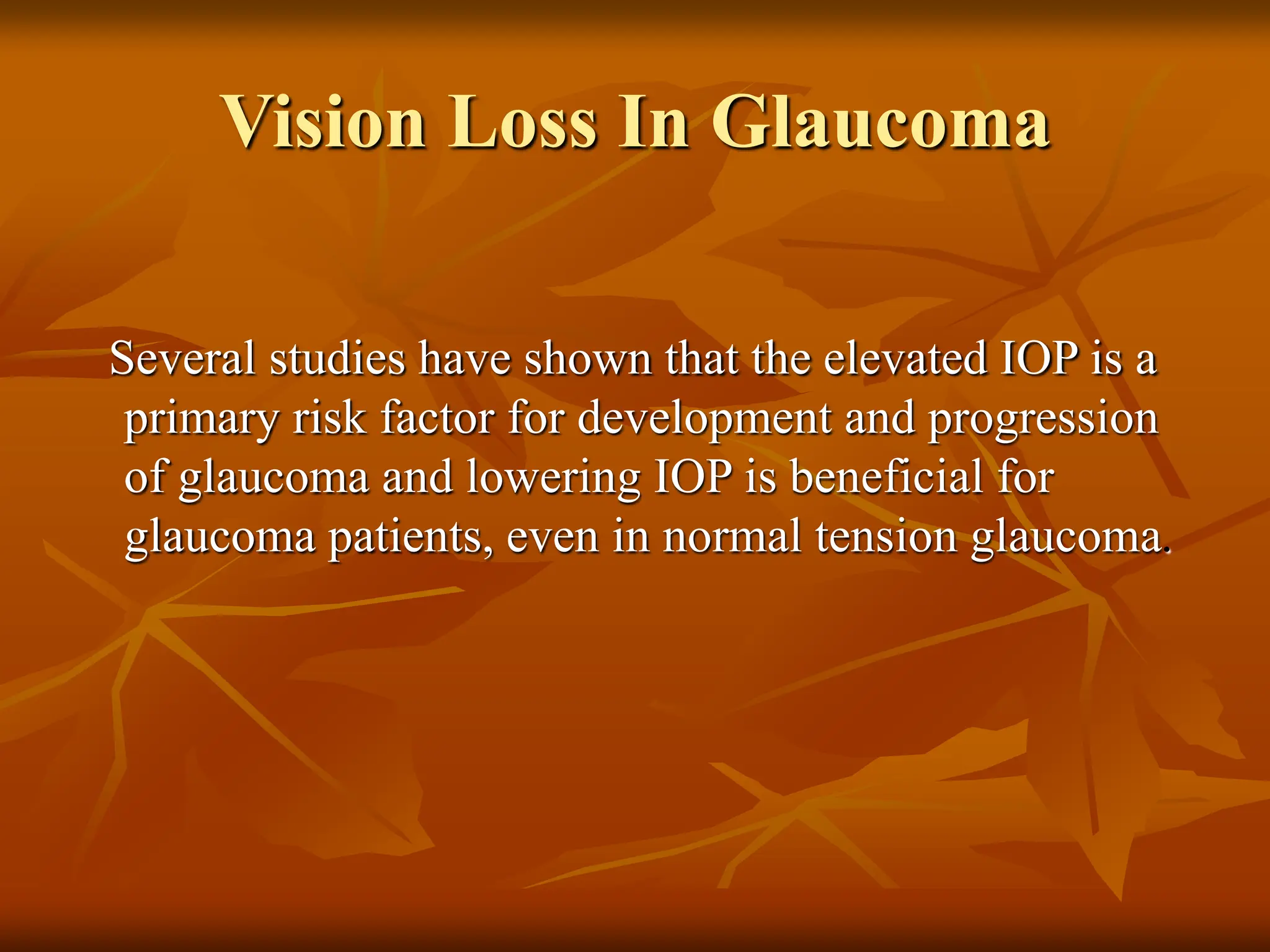 Vision Loss In Glaucoma

Several studies have shown that the elevated IOP is a primary risk factor for development and progression of glaucoma and lowering IOP is beneficial for glaucoma patients, even in normal tension glaucoma.